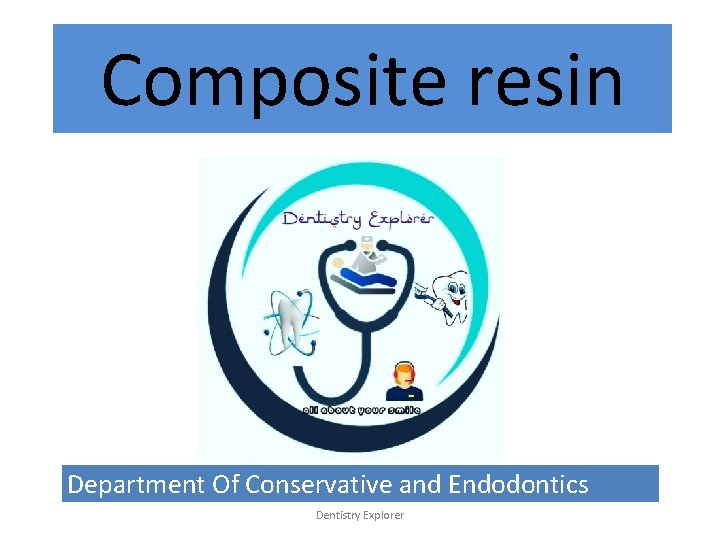 Composite resin

Dentistry Explorer

all about your smile

Department Of Conservative and Endodontics

Dentistry Explorer